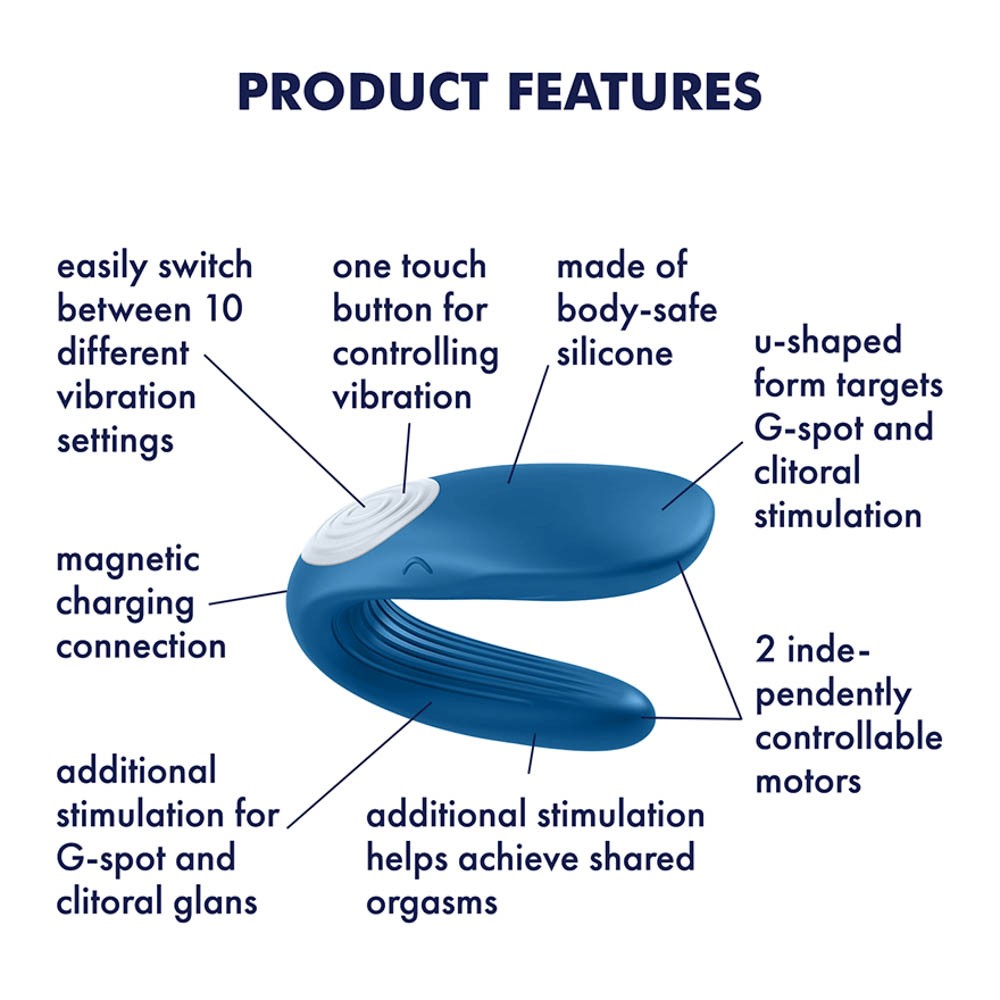 PRODUCT FEATURES

easily switch between 10 different vibration settings

one touch button for controlling vibration

made of body-safe silicone

u-shaped form targets G-spot and clitoral stimulation

magnetic charging connection

2 independently controllable motors

additional stimulation for G-spot and clitoral glans

additional stimulation helps achieve shared orgasms